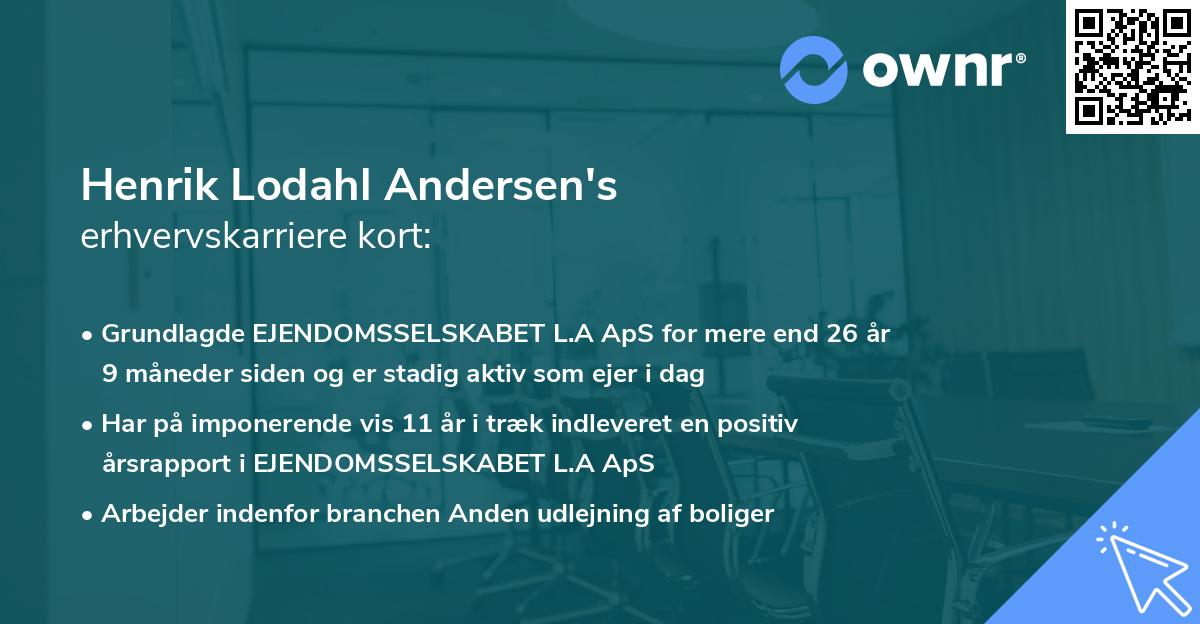 ownr®

Henrik Lodahl Andersen's
erhvervskarriere kort:

• Grundlagde EJENDOMSSELSKABET L.A ApS for mere end 26 år 9 måneder siden og er stadig aktiv som ejer i dag

• Har på imponerende vis 11 år i træk indleveret en positiv årsrapport i EJENDOMSSELSKABET L.A ApS

• Arbejder indenfor branchen Anden udlejning af boliger